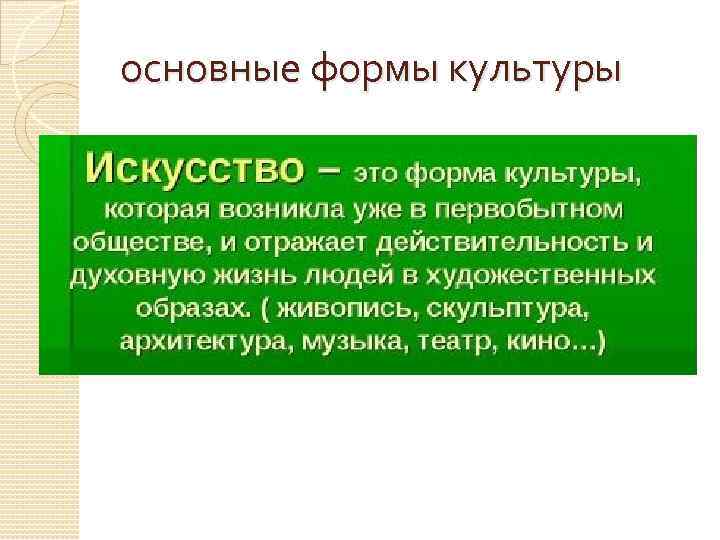 основные формы культуры

Искусство – это форма культуры, которая возникла уже в первобытном обществе, и отражает действительность и духовную жизнь людей в художественных образах. ( живопись, скульптура, архитектура, музыка, театр, кино…)